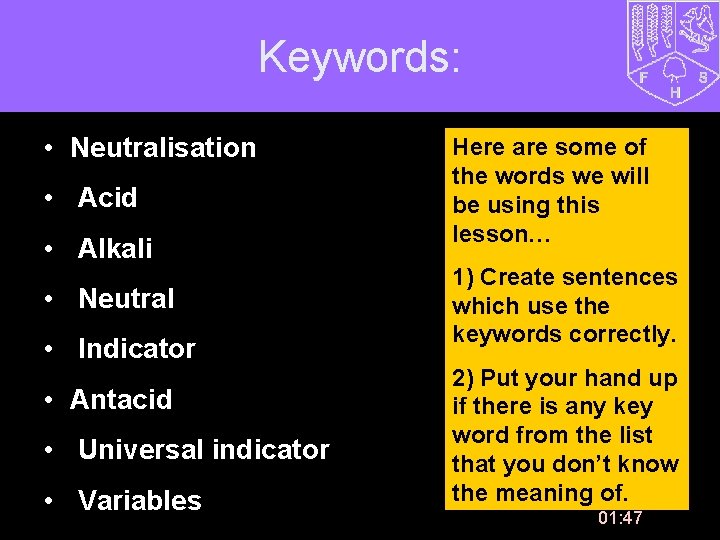 Keywords:

F S H

• Neutralisation
• Acid
• Alkali
• Neutral
• Indicator
• Antacid
• Universal indicator
• Variables

Here are some of the words we will be using this lesson…

1) Create sentences which use the keywords correctly.

2) Put your hand up if there is any key word from the list that you don't know the meaning of.

01:47